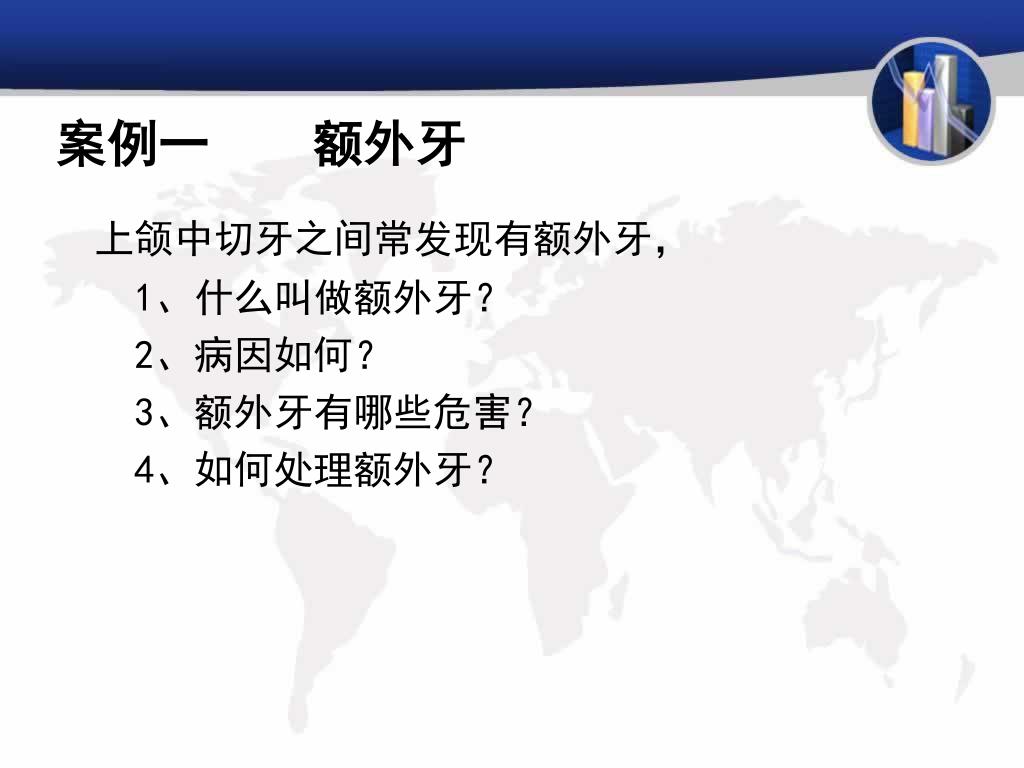 案例一　　额外牙

上颌中切牙之间常发现有额外牙，

1、什么叫做额外牙？

2、病因如何？

3、额外牙有哪些危害？

4、如何处理额外牙？